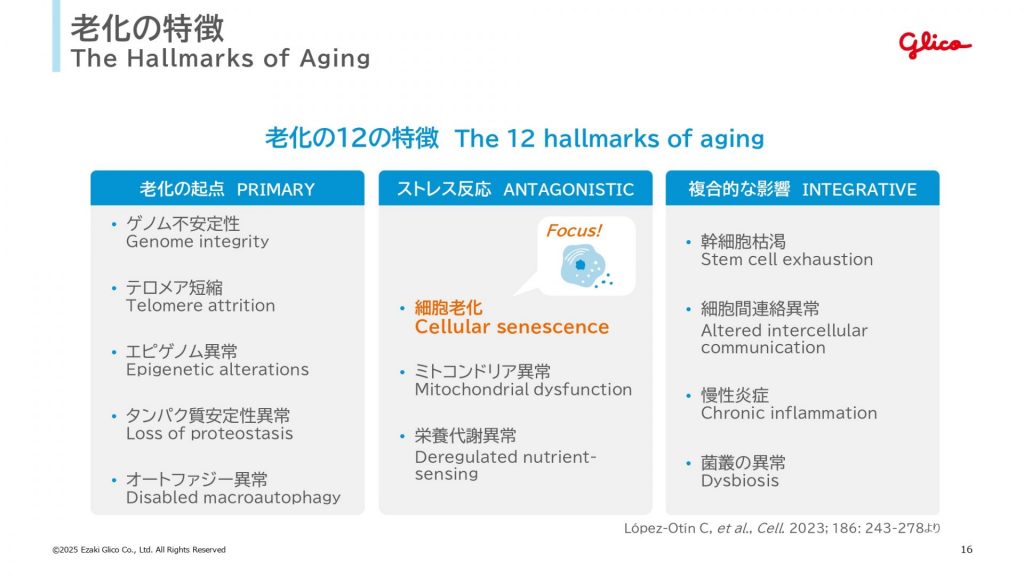 老化の特徴
The Hallmarks of Aging

Glico

老化の12の特徴 The 12 hallmarks of aging

老化の起点 PRIMARY

• ゲノム不安定性
Genome integrity

• テロメア短縮
Telomere attrition

• エピゲノム異常
Epigenetic alterations

• タンパク質安定性異常
Loss of proteostasis

• オートファジー異常
Disabled macroautophagy

ストレス反応 ANTAGONISTIC

Focus!

• 細胞老化
Cellular senescence

• ミトコンドリア異常
Mitochondrial dysfunction

• 栄養代謝異常
Deregulated nutrient-sensing

複合的な影響 INTEGRATIVE

• 幹細胞枯渇
Stem cell exhaustion

• 細胞間連絡異常
Altered intercellular communication

• 慢性炎症
Chronic inflammation

• 菌叢の異常
Dysbiosis

López-Otín C, et al., Cell. 2023; 186: 243-278より

©2025 Ezaki Glico Co., Ltd. All Rights Reserved

16